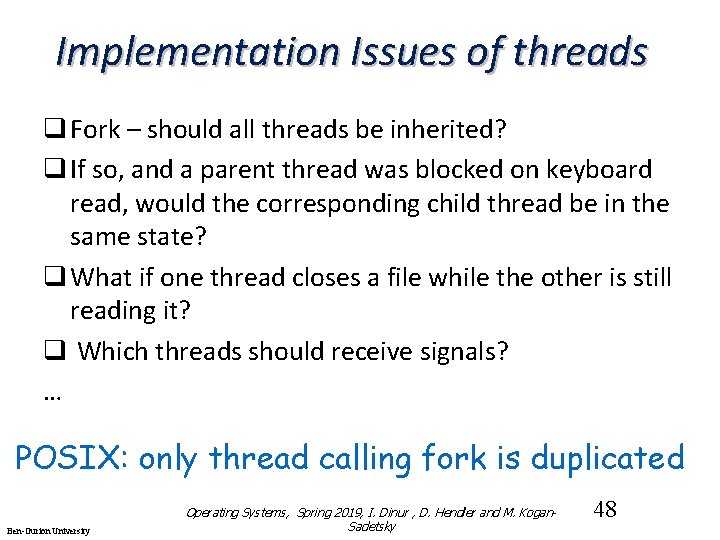 Implementation Issues of threads

❑ Fork – should all threads be inherited?

❑ If so, and a parent thread was blocked on keyboard read, would the corresponding child thread be in the same state?

❑ What if one thread closes a file while the other is still reading it?

❑ Which threads should receive signals?

…

POSIX: only thread calling fork is duplicated

Ben-Gurion University

Operating Systems, Spring 2019, I. Dinur , D. Hendler and M. Kogan-Sadetsky

48